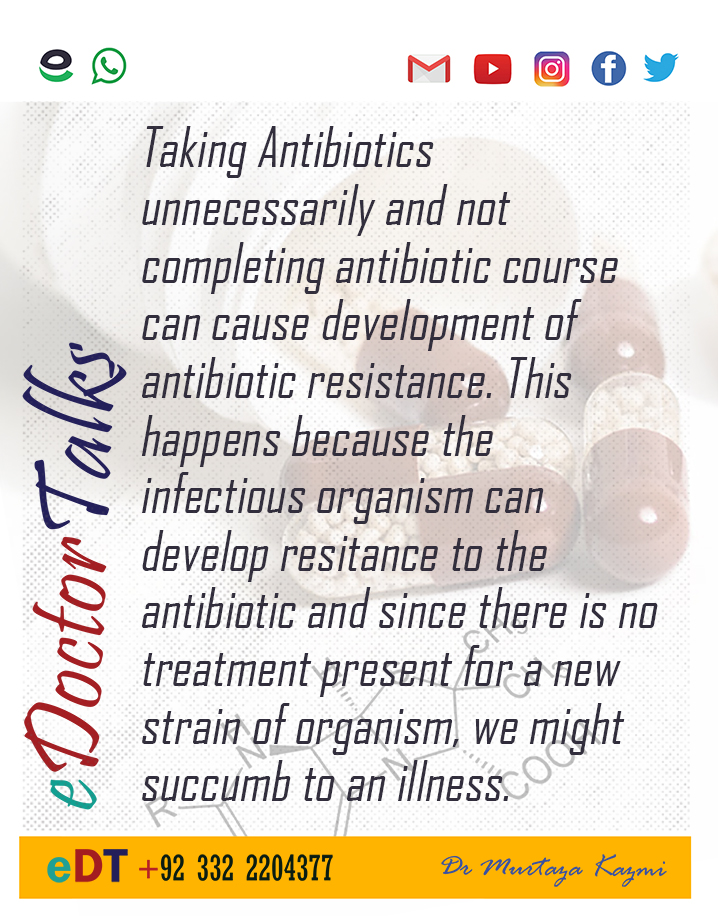 eDoctorTalks

Taking Antibiotics unnecessarily and not completing antibiotic course can cause development of antibiotic resistance. This happens because the infectious organism can develop resitance to the antibiotic and since there is no treatment present for a new strain of organism, we might succumb to an illness.

eDT +92 332 2204377 Dr Murtaza Kazmi